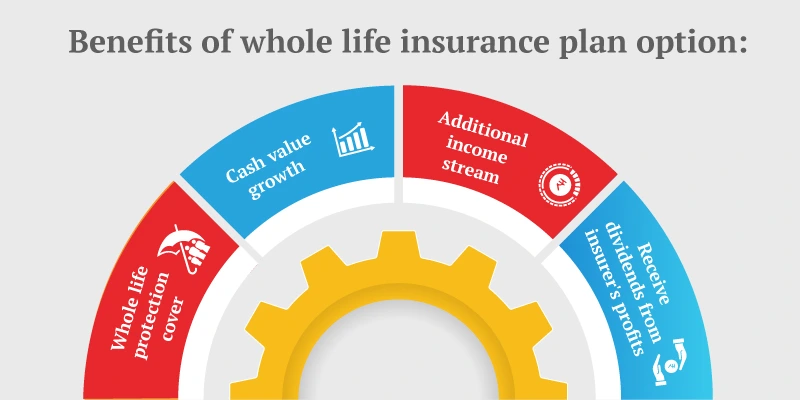 Benefits of whole life insurance plan option:

Whole life protection cover

Cash value growth

Additional income stream

Receive dividends from insurer's profits